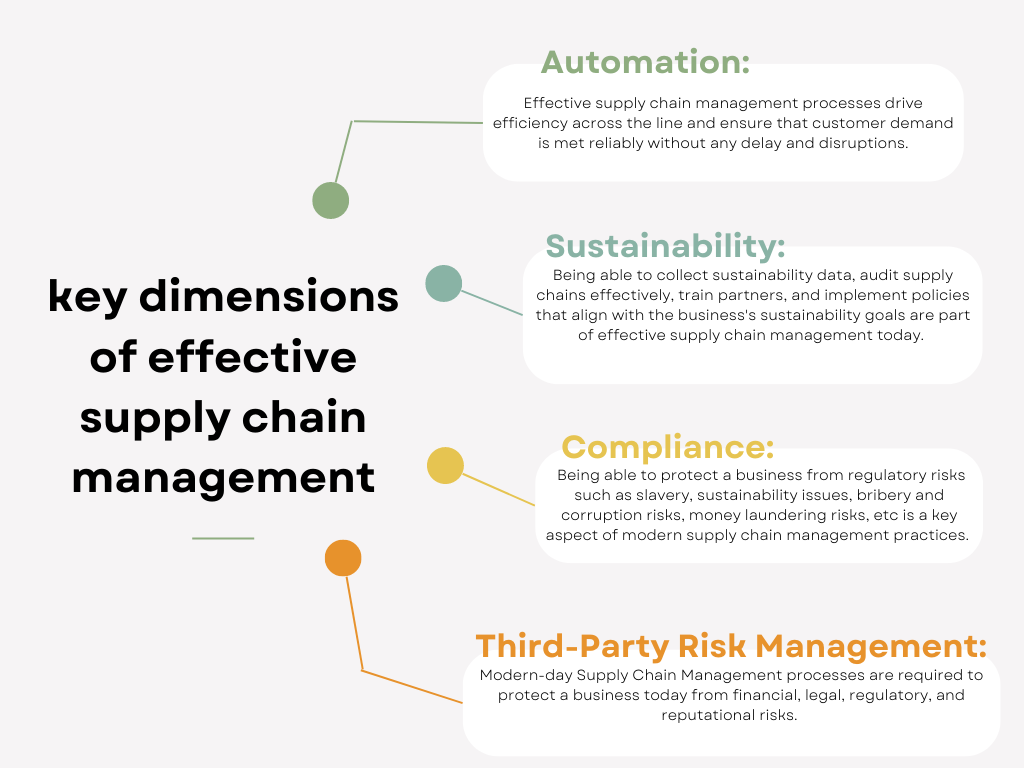 key dimensions of effective supply chain management

Automation:

Effective supply chain management processes drive efficiency across the line and ensure that customer demand is met reliably without any delay and disruptions.

Sustainability:

Being able to collect sustainability data, audit supply chains effectively, train partners, and implement policies that align with the business's sustainability goals are part of effective supply chain management today.

Compliance:

Being able to protect a business from regulatory risks such as slavery, sustainability issues, bribery and corruption risks, money laundering risks, etc is a key aspect of modern supply chain management practices.

Third-Party Risk Management:

Modern-day Supply Chain Management processes are required to protect a business today from financial, legal, regulatory, and reputational risks.